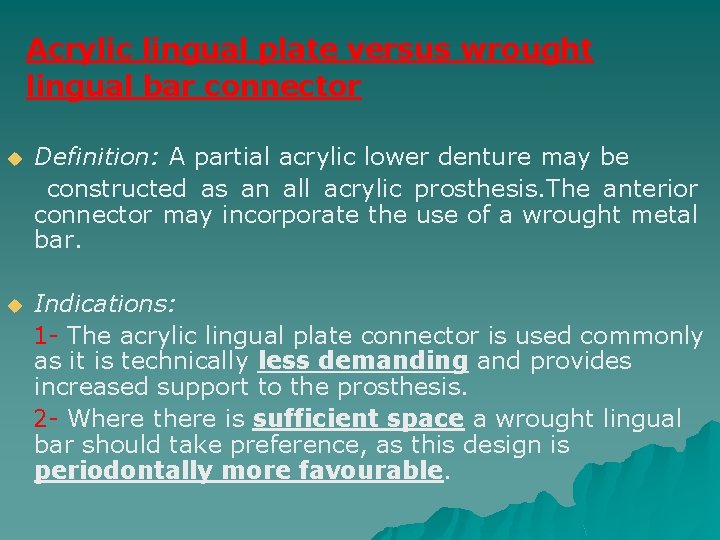 Acrylic lingual plate versus wrought lingual bar connector

Definition: A partial acrylic lower denture may be constructed as an all acrylic prosthesis.The anterior connector may incorporate the use of a wrought metal bar.

Indications:

1- The acrylic lingual plate connector is used commonly as it is technically less demanding and provides increased support to the prosthesis.

2- Where there is sufficient space a wrought lingual bar should take preference, as this design is periodontally more favourable.